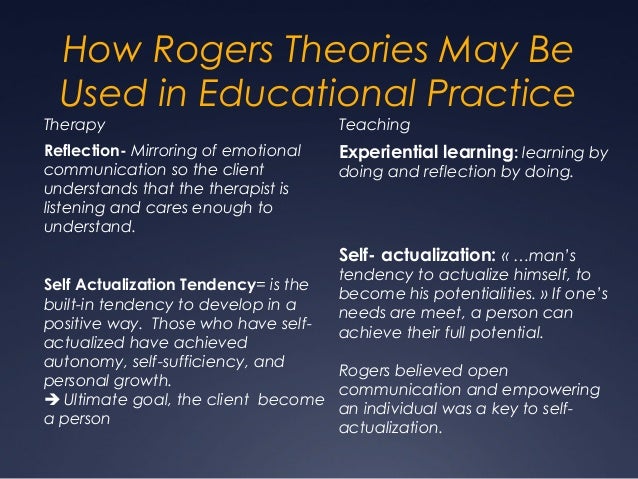 How Rogers Theories May Be Used in Educational Practice

Therapy

Reflection- Mirroring of emotional communication so the client understands that the therapist is listening and cares enough to understand.

Self Actualization Tendency= is the built-in tendency to develop in a positive way. Those who have self-actualized have achieved autonomy, self-sufficiency, and personal growth.
➔ Ultimate goal, the client become a person

Teaching

Experiential learning: learning by doing and reflection by doing.

Self- actualization: « …man's tendency to actualize himself, to become his potentialities. » If one's needs are meet, a person can achieve their full potential.

Rogers believed open communication and empowering an individual was a key to self-actualization.